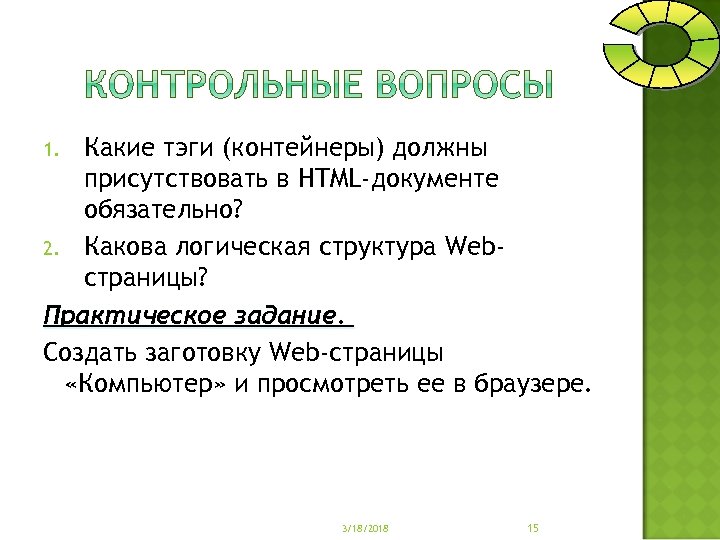 КОНТРОЛЬНЫЕ ВОПРОСЫ

1. Какие тэги (контейнеры) должны присутствовать в HTML-документе обязательно?
2. Какова логическая структура Web-страницы?

Практическое задание.

Создать заготовку Web-страницы «Компьютер» и просмотреть ее в браузере.

3/18/2018

15